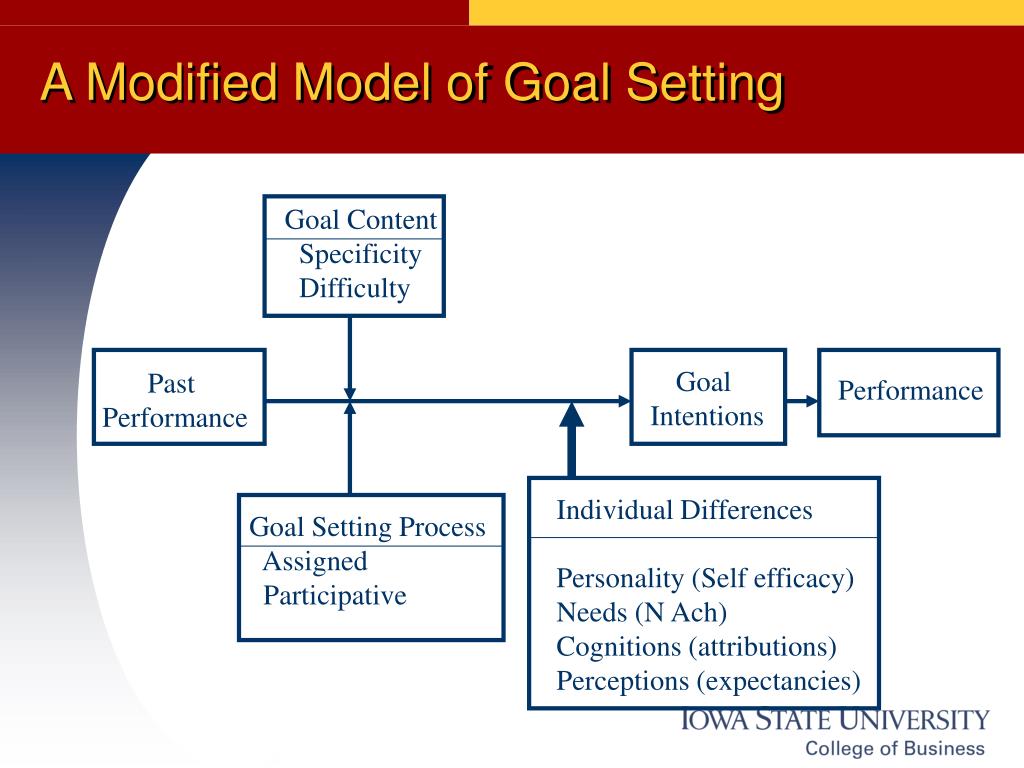 A Modified Model of Goal Setting

Goal Content
Specificity
Difficulty

Past Performance

Goal Intentions

Performance

Goal Setting Process
Assigned
Participative

Individual Differences

Personality (Self efficacy)
Needs (N Ach)
Cognitions (attributions)
Perceptions (expectancies)

IOWA STATE UNIVERSITY
College of Business